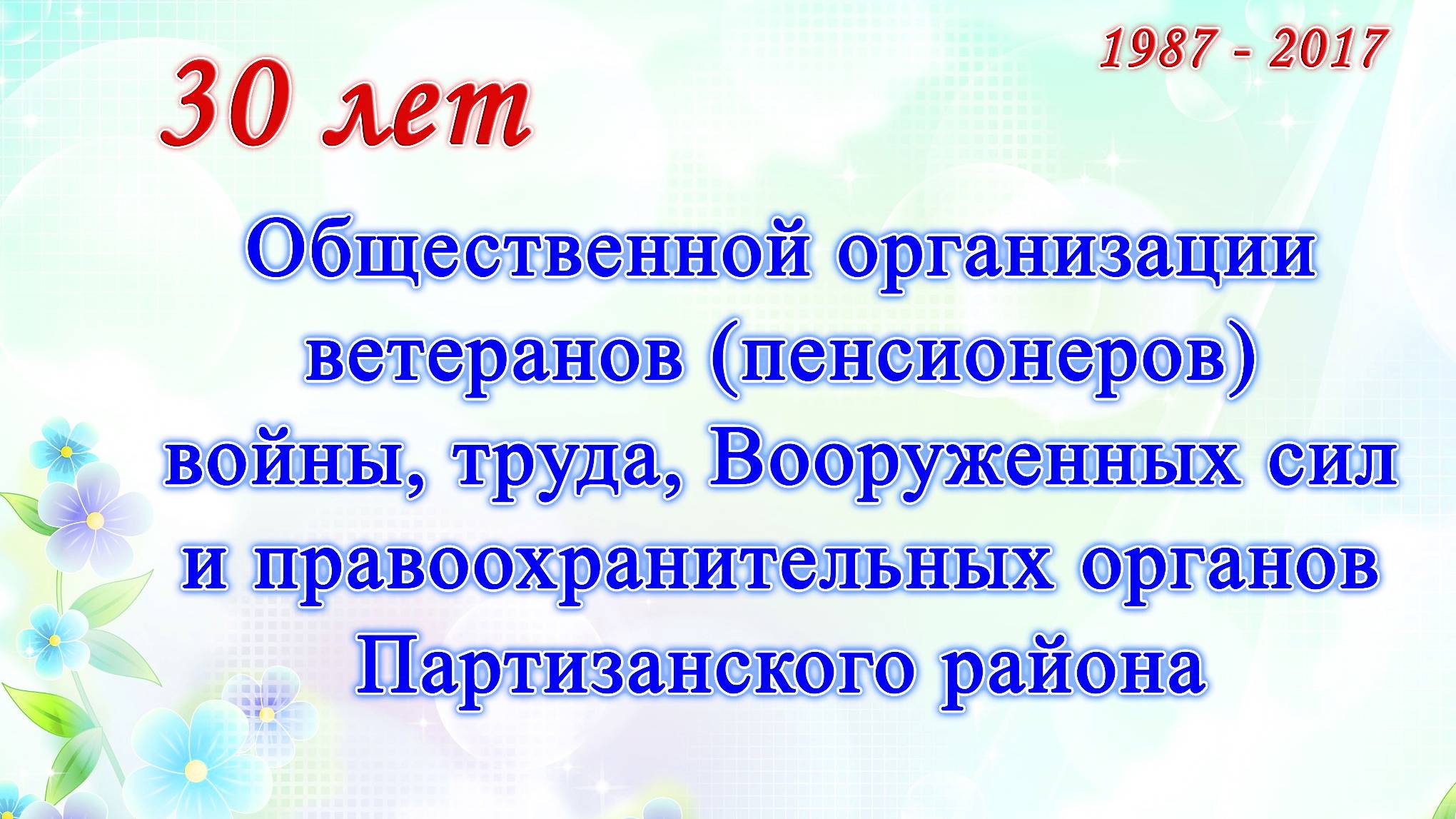 1987 - 2017

30 лет

Общественной организации ветеранов (пенсионеров) войны, труда, Вооруженных сил и правоохранительных органов Партизанского района